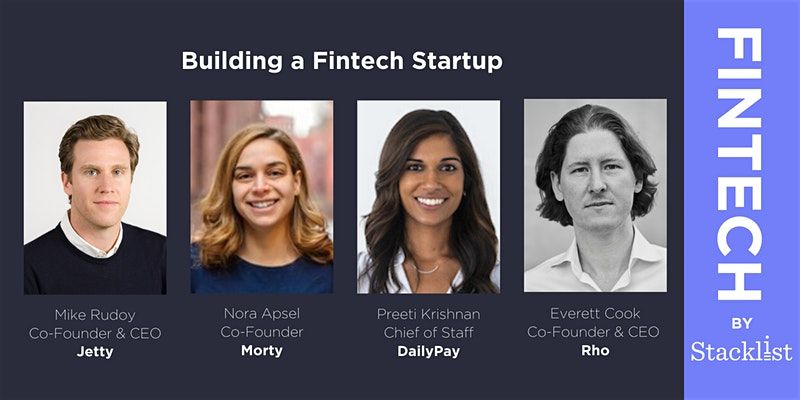 Building a Fintech Startup

Mike Rudoy
Co-Founder & CEO
Jetty

Nora Apsel
Co-Founder
Morty

Preeti Krishnan
Chief of Staff
DailyPay

Everett Cook
Co-Founder & CEO
Rho

FINTECH
BY
Stacklist